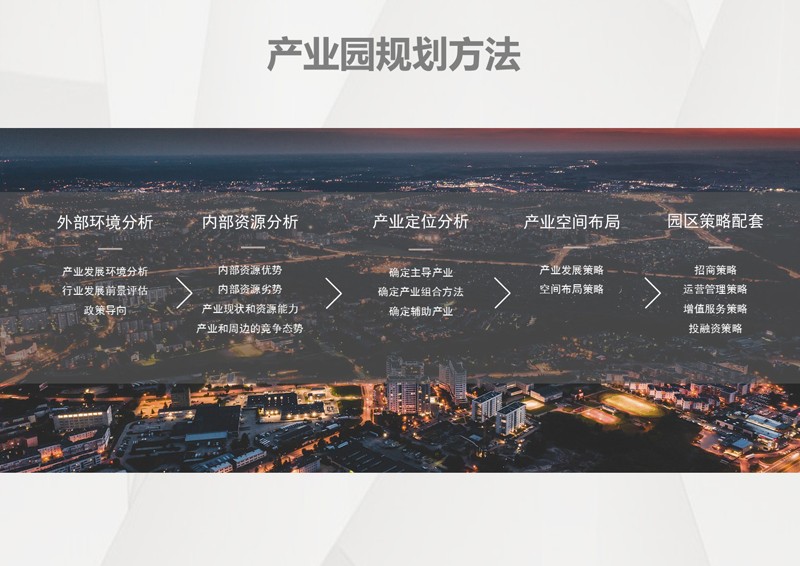 产业园规划方法

外部环境分析

产业发展环境分析
行业发展前景评估
政策导向

内部资源分析

内部资源优势
内部资源劣势
产业现状和资源能力
产业和周边的竞争态势

产业定位分析

确定主导产业
确定产业组合方法
确定辅助产业

产业空间布局

产业发展策略
空间布局策略

园区策略配套

招商策略
运营管理策略
增值服务策略
投融资策略